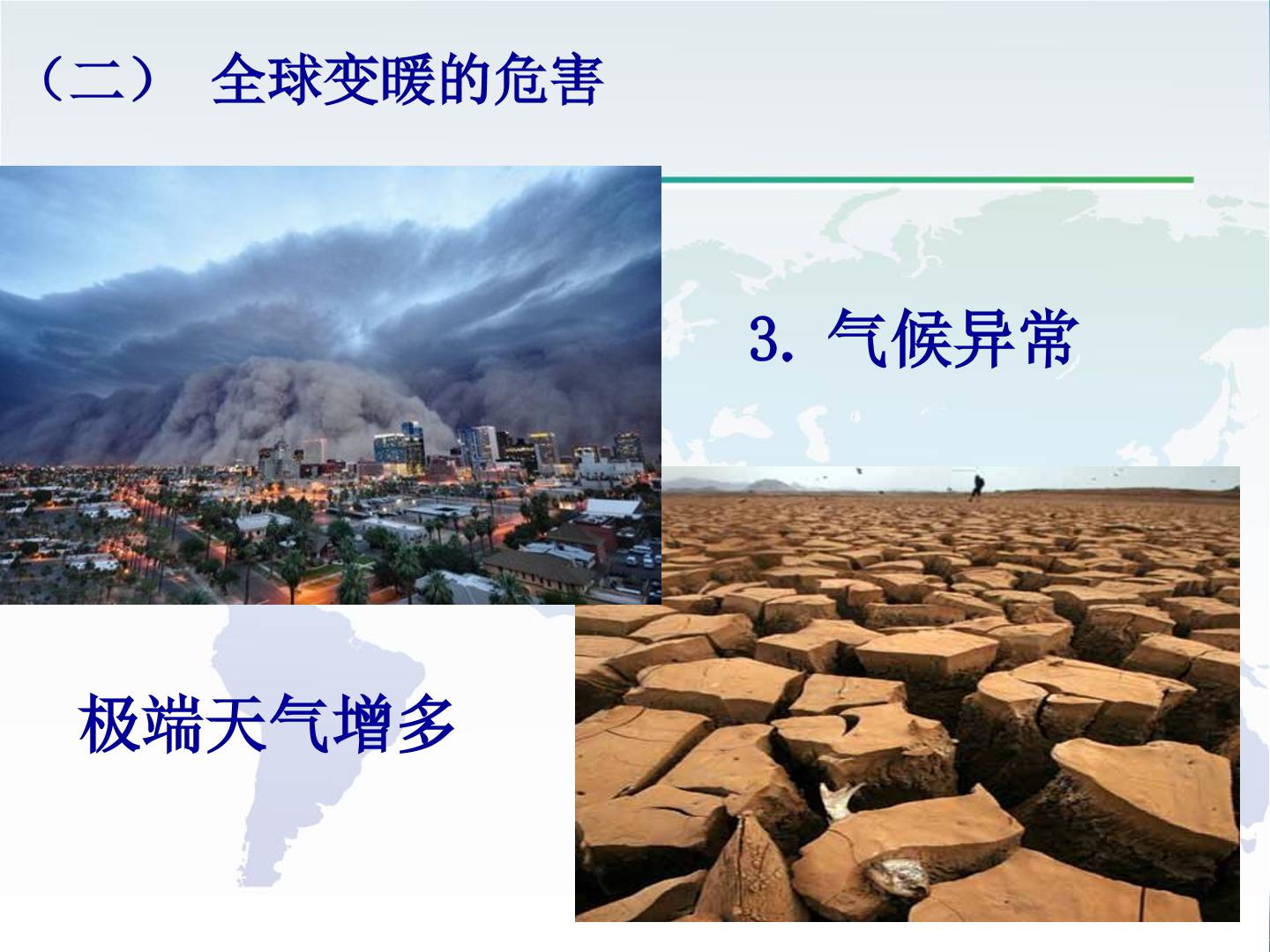 （二） 全球变暖的危害

3.气候异常

极端天气增多